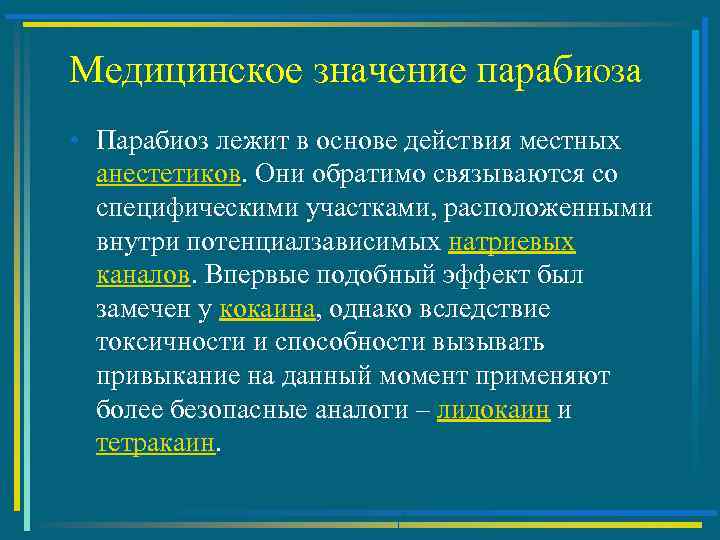 Медицинское значение парабиоза

• Парабиоз лежит в основе действия местных анестетиков. Они обратимо связываются со специфическими участками, расположенными внутри потенциалзависимых натриевых каналов. Впервые подобный эффект был замечен у кокаина, однако вследствие токсичности и способности вызывать привыкание на данный момент применяют более безопасные аналоги – лидокаин и тетракаин.